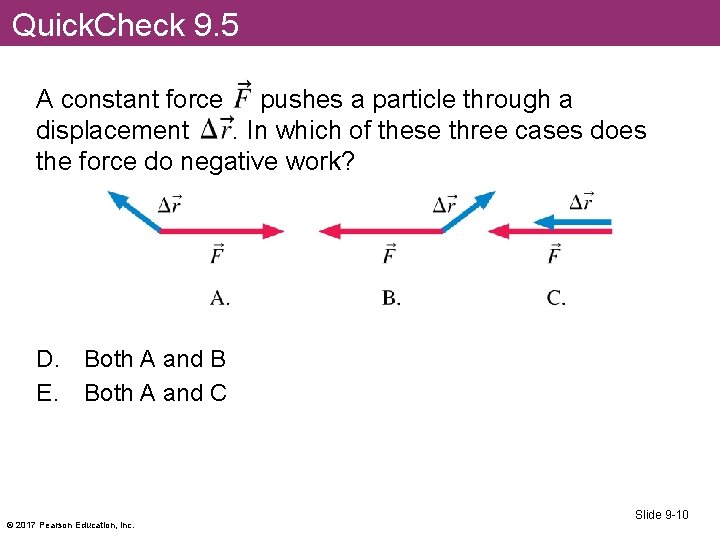 QuickCheck 9.5

A constant force $\vec{F}$ pushes a particle through a displacement $\Delta\vec{r}$. In which of these three cases does the force do negative work?

$\Delta\vec{r}$

$\vec{F}$

A.

$\Delta\vec{r}$

$\vec{F}$

B.

$\Delta\vec{r}$

$\vec{F}$

C.

D. Both A and B

E. Both A and C

© 2017 Pearson Education, Inc.

Slide 9-10